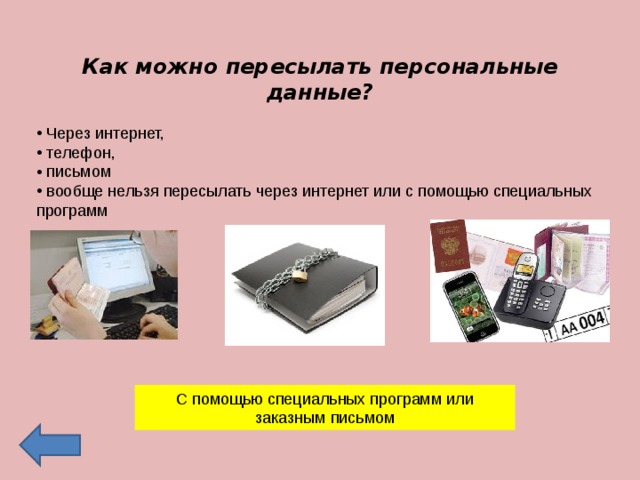 Как можно пересылать персональные данные?

• Через интернет,
• телефон,
• письмом
• вообще нельзя пересылать через интернет или с помощью специальных программ

АА 004

С помощью специальных программ или заказным письмом